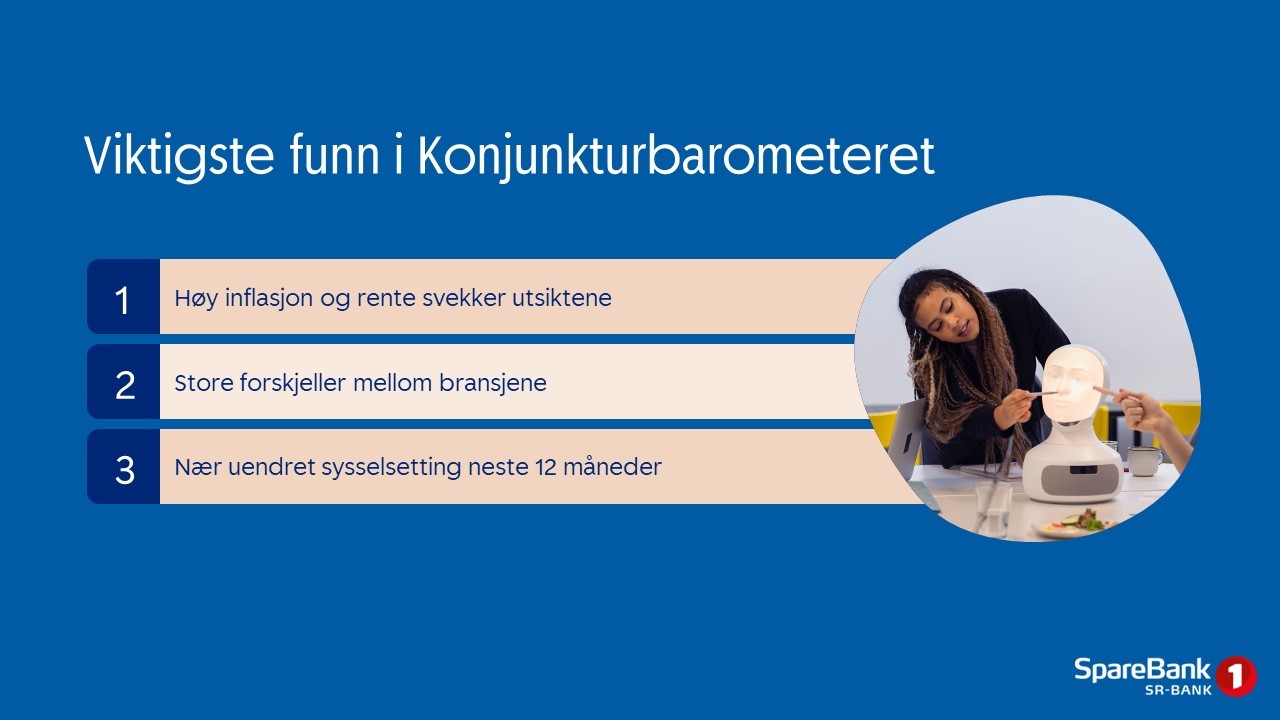 Viktigste funn i Konjunkturbarometeret

1 Høy inflasjon og rente svekker utsiktene

2 Store forskjeller mellom bransjene

3 Nær uendret sysselsetting neste 12 måneder

SpareBank 1 SR-BANK